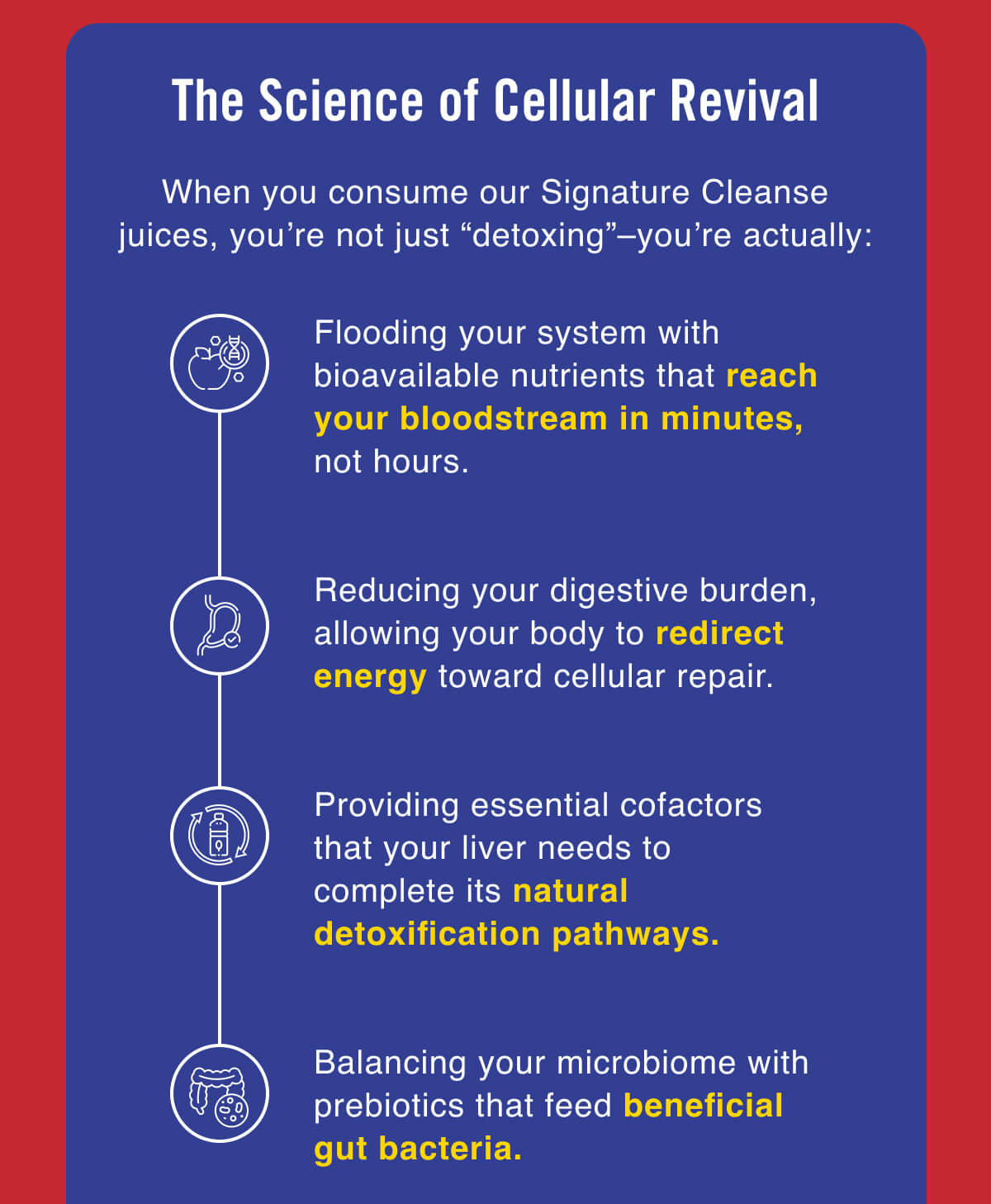 The Science of Cellular Revival

When you consume our Signature Cleanse juices, you’re not just “detoxing”–you’re actually:

Flooding your system with bioavailable nutrients that reach your bloodstream in minutes, not hours.

Reducing your digestive burden, allowing your body to redirect energy toward cellular repair.

Providing essential cofactors that your liver needs to complete its natural detoxification pathways.

Balancing your microbiome with prebiotics that feed beneficial gut bacteria.